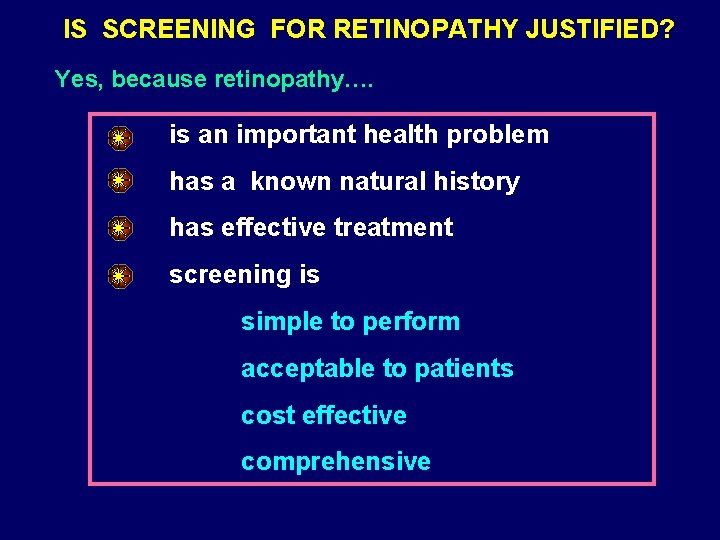 IS SCREENING FOR RETINOPATHY JUSTIFIED?

Yes, because retinopathy….

is an important health problem

has a known natural history

has effective treatment

screening is

simple to perform

acceptable to patients

cost effective

comprehensive